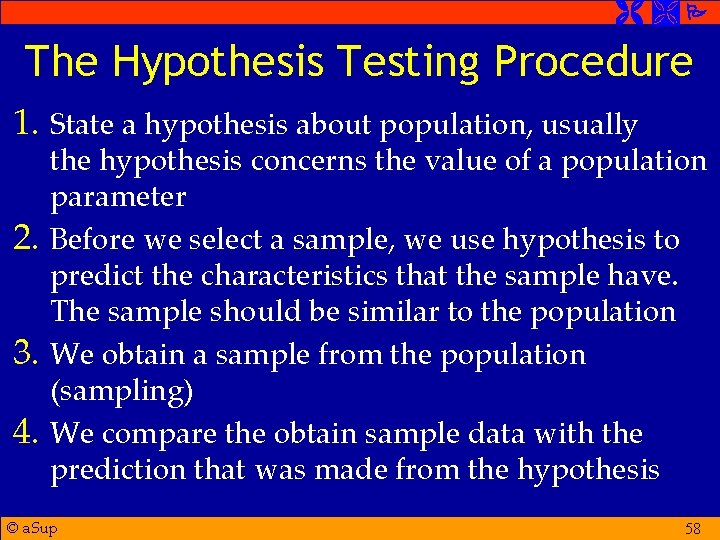 The Hypothesis Testing Procedure

1. State a hypothesis about population, usually the hypothesis concerns the value of a population parameter
2. Before we select a sample, we use hypothesis to predict the characteristics that the sample have. The sample should be similar to the population
3. We obtain a sample from the population (sampling)
4. We compare the obtain sample data with the prediction that was made from the hypothesis

© aSup

58